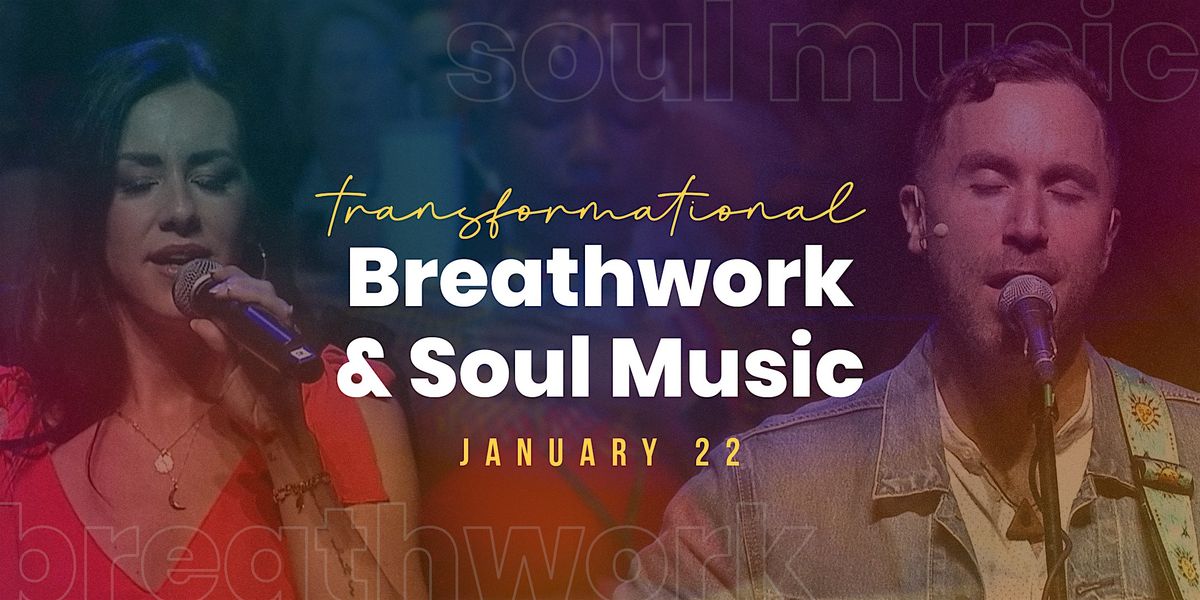 soul music

transformational
Breathwork
& Soul Music

JANUARY 22

breathwork